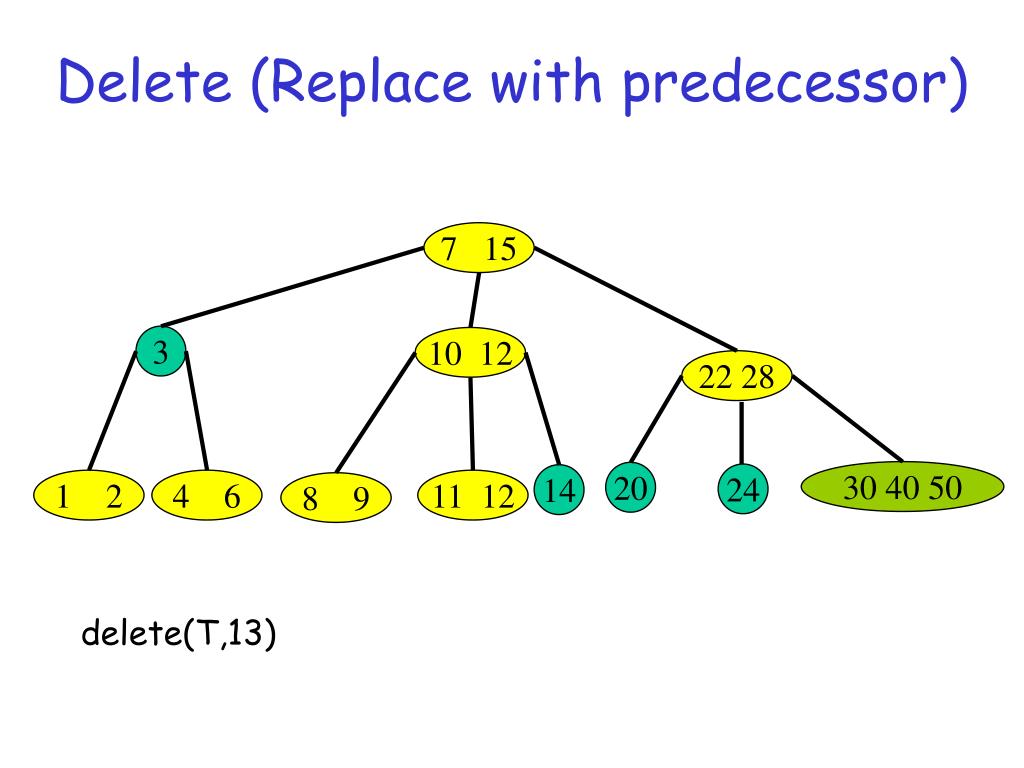 Delete (Replace with predecessor)

7 15

3

10 12

22 28

1 2

4 6

8 9

11 12

14

20

24

30 40 50

delete(T,13)